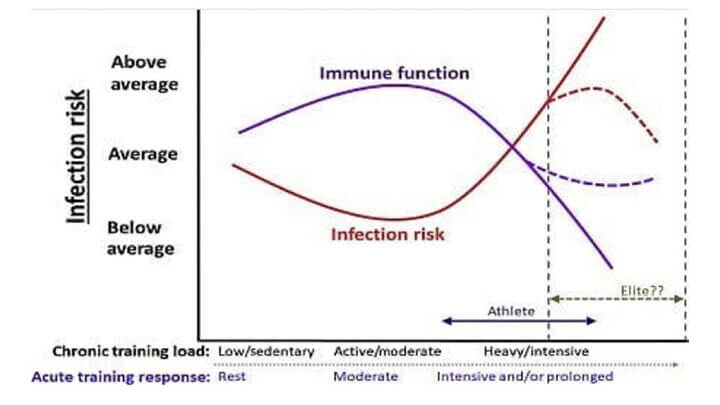 Infection risk

Above average

Average

Below average

Immune function

Infection risk

Elite??

Athlete

Chronic training load: Low/sedentary Active/moderate Heavy/intensive

Acute training response: Rest Moderate Intensive and/or prolonged